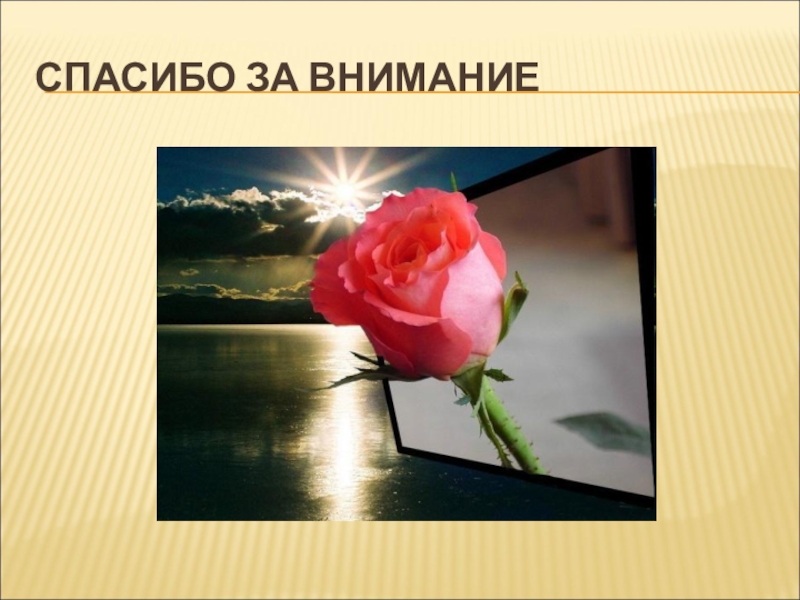 СПАСИБО ЗА ВНИМАНИЕ